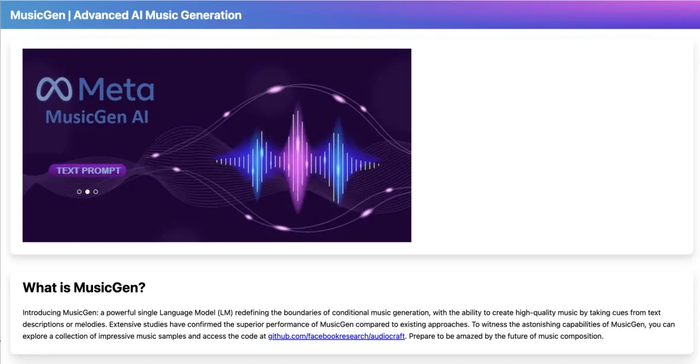 MusicGen | Advanced AI Music Generation

Meta
MusicGen AI

TEXT PROMPT

What is MusicGen?

Introducing MusicGen: a powerful single Language Model (LM) redefining the boundaries of conditional music generation, with the ability to create high-quality music by taking cues from text descriptions or melodies. Extensive studies have confirmed the superior performance of MusicGen compared to existing approaches. To witness the astonishing capabilities of MusicGen, you can explore a collection of impressive music samples and access the code at github.com/facebookresearch/audiocraft. Prepare to be amazed by the future of music composition.